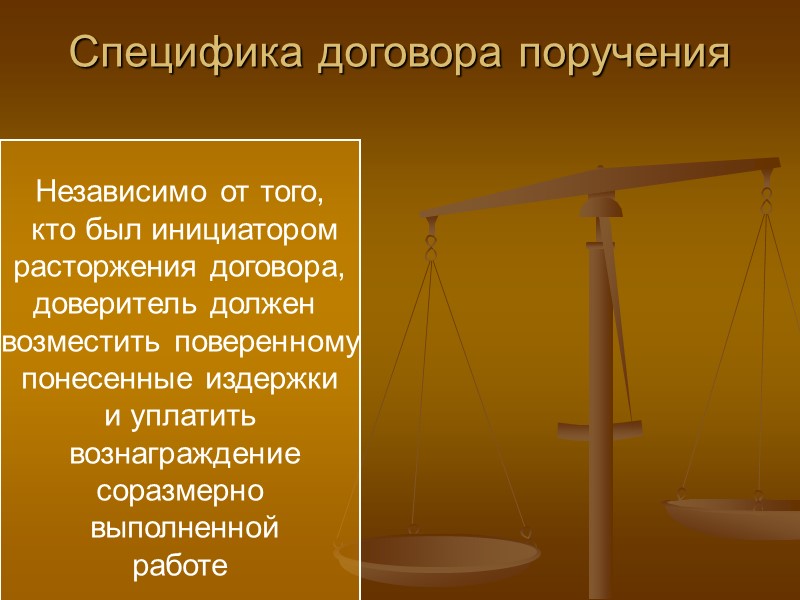 Специфика договора поручения

Независимо от того, кто был инициатором расторжения договора, доверитель должен возместить поверенному понесенные издержки и уплатить вознаграждение соразмерно выполненной работе